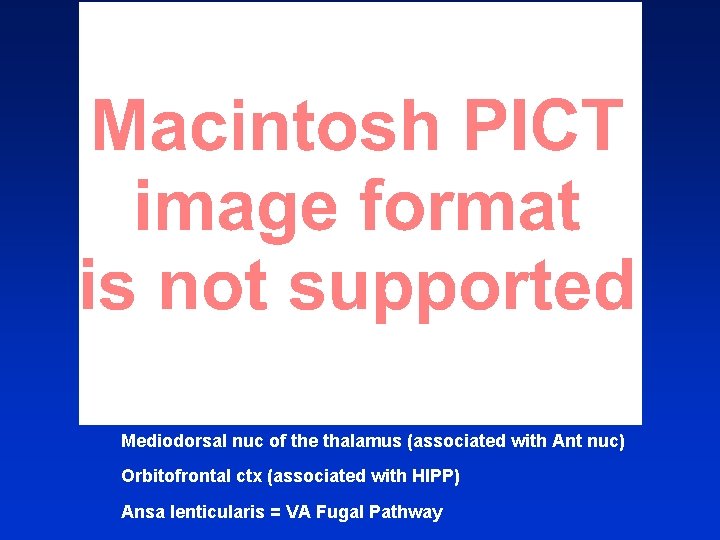 Macintosh PICT image format is not supported

Mediodorsal nuc of the thalamus (associated with Ant nuc)

Orbitofrontal ctx (associated with HIPP)

Ansa lenticularis = VA Fugal Pathway